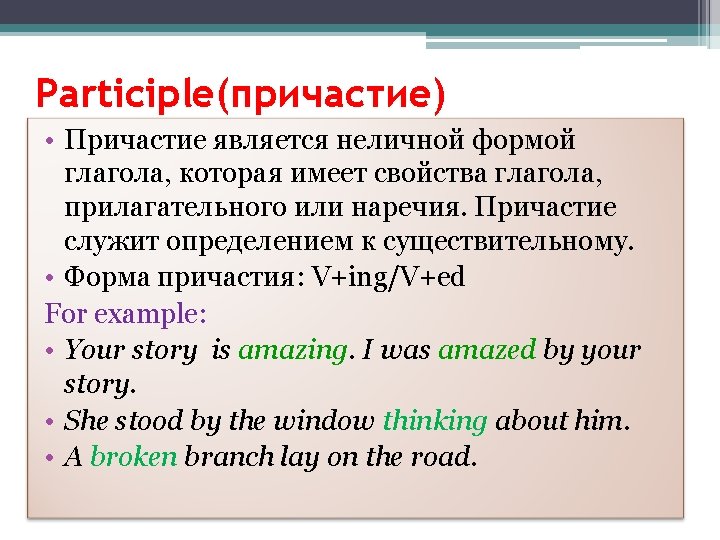 Participle(причастие)

• Причастие является неличной формой глагола, которая имеет свойства глагола, прилагательного или наречия. Причастие служит определением к существительному.
• Форма причастия: V+ing/V+ed

For example:
• Your story is amazing. I was amazed by your story.
• She stood by the window thinking about him.
• A broken branch lay on the road.